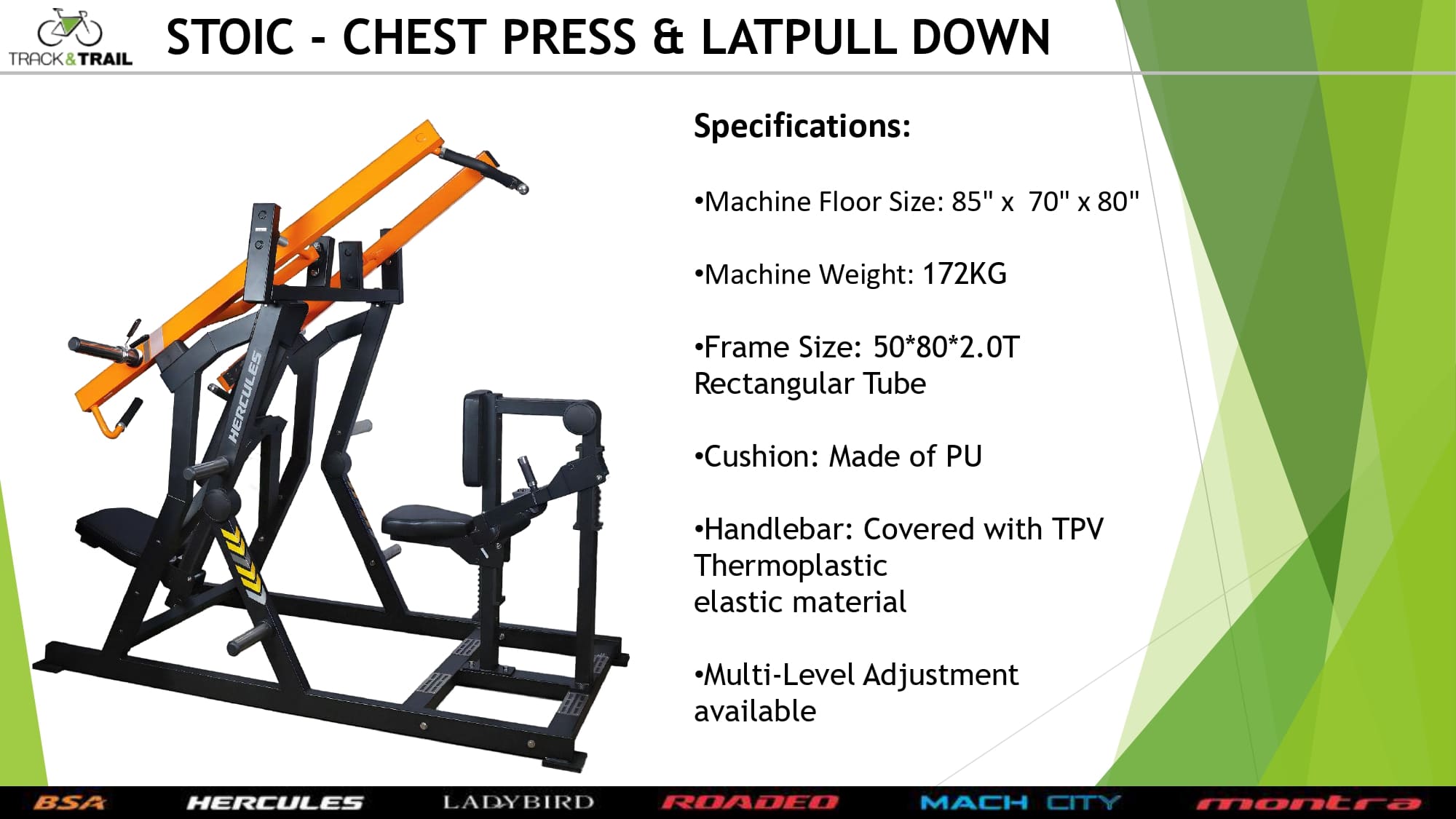 TRACK&TRAIL

STOIC - CHEST PRESS & LATPULL DOWN

HERCULES

Specifications:

•Machine Floor Size: 85" x 70" x 80"

•Machine Weight: 172KG

•Frame Size: 50*80*2.0T Rectangular Tube

•Cushion: Made of PU

•Handlebar: Covered with TPV Thermoplastic elastic material

•Multi-Level Adjustment available

BSA HERCULES LADYBIRD ROADEO MACH CITY montra